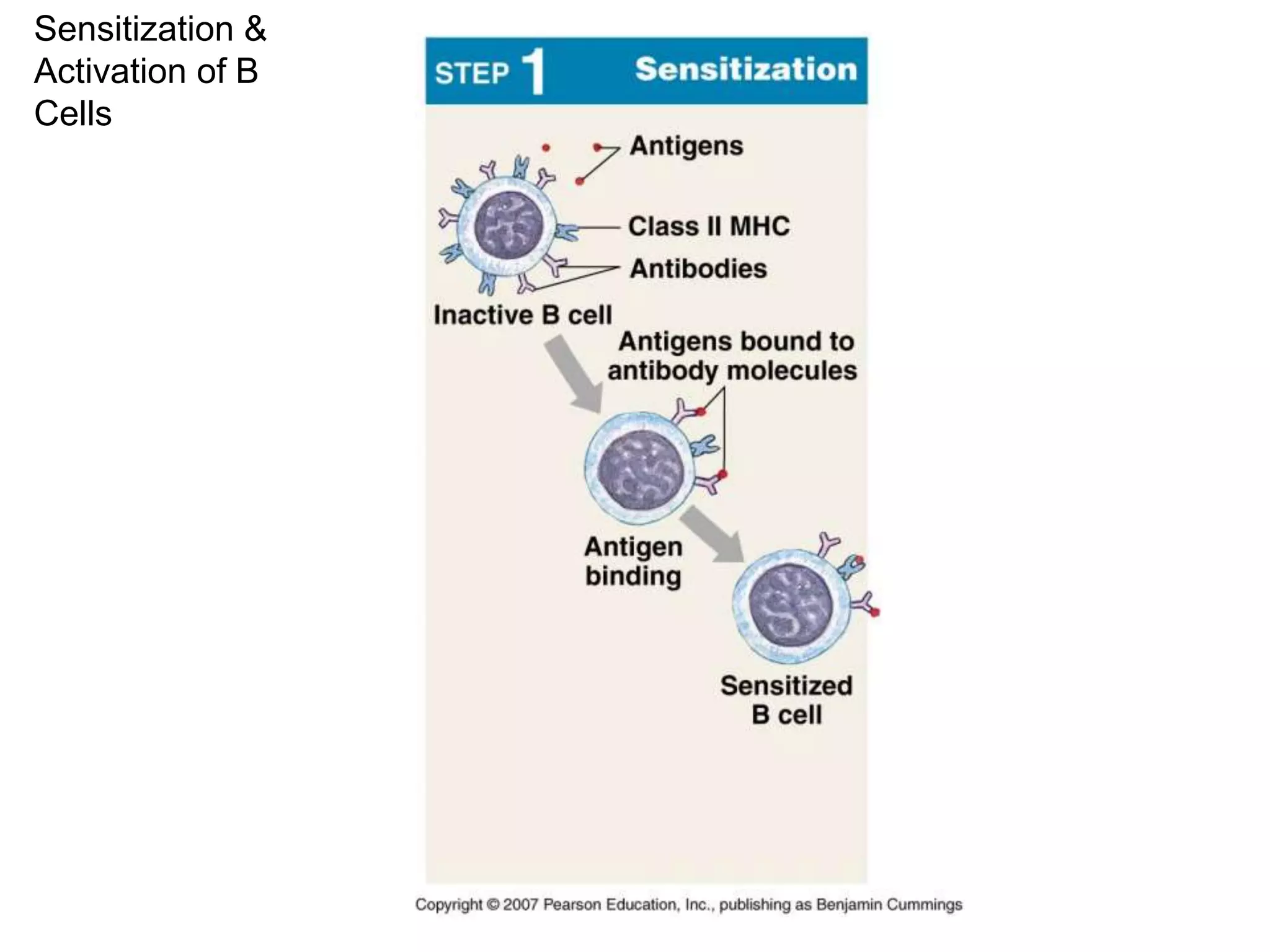 Sensitization & Activation of B Cells

STEP 1 Sensitization

Antigens

Class II MHC

Antibodies

Inactive B cell

Antigens bound to antibody molecules

Antigen binding

Sensitized B cell

Copyright © 2007 Pearson Education, Inc., publishing as Benjamin Cummings